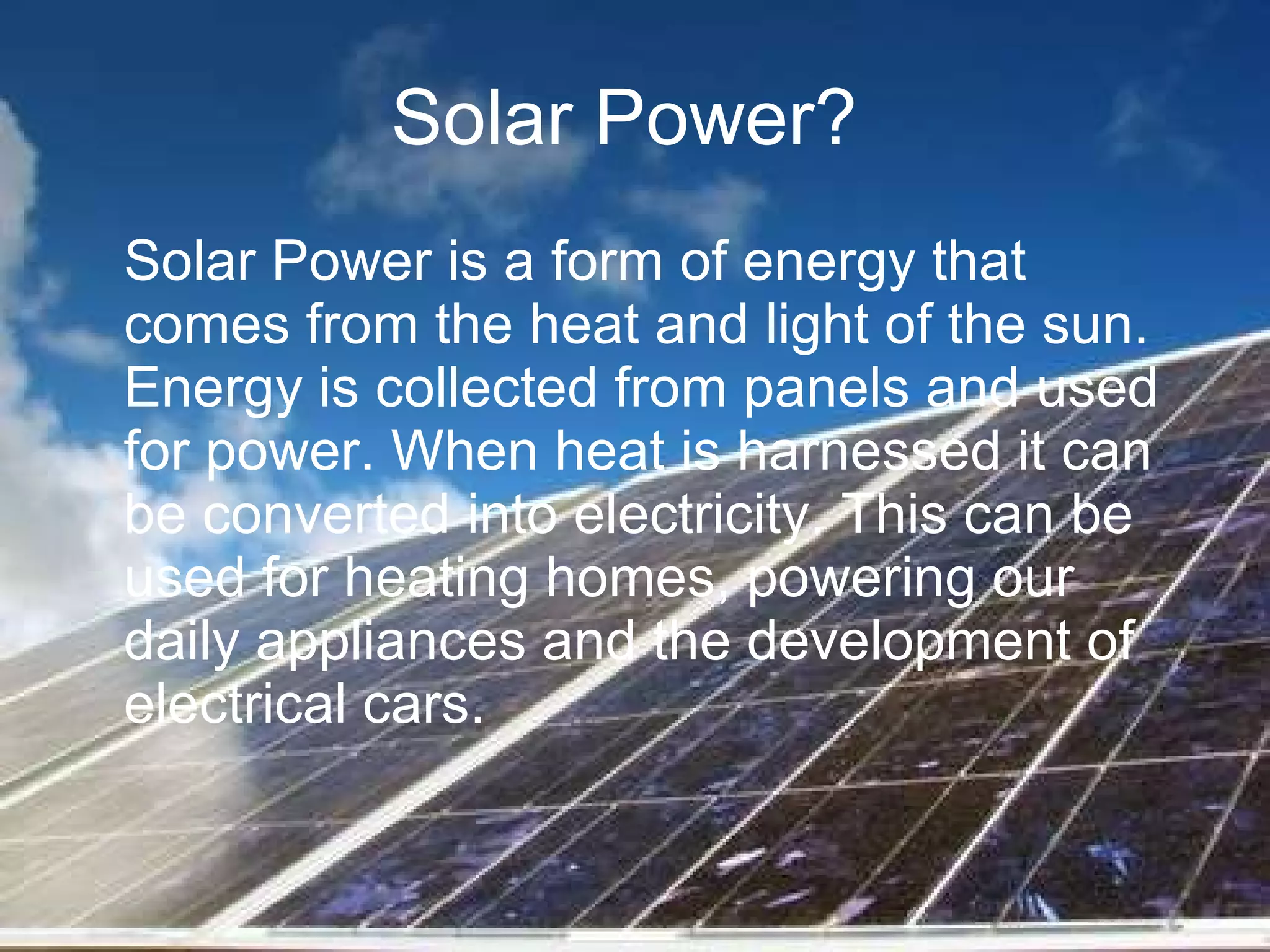 Solar Power?

Solar Power is a form of energy that comes from the heat and light of the sun. Energy is collected from panels and used for power. When heat is harnessed it can be converted into electricity. This can be used for heating homes, powering our daily appliances and the development of electrical cars.